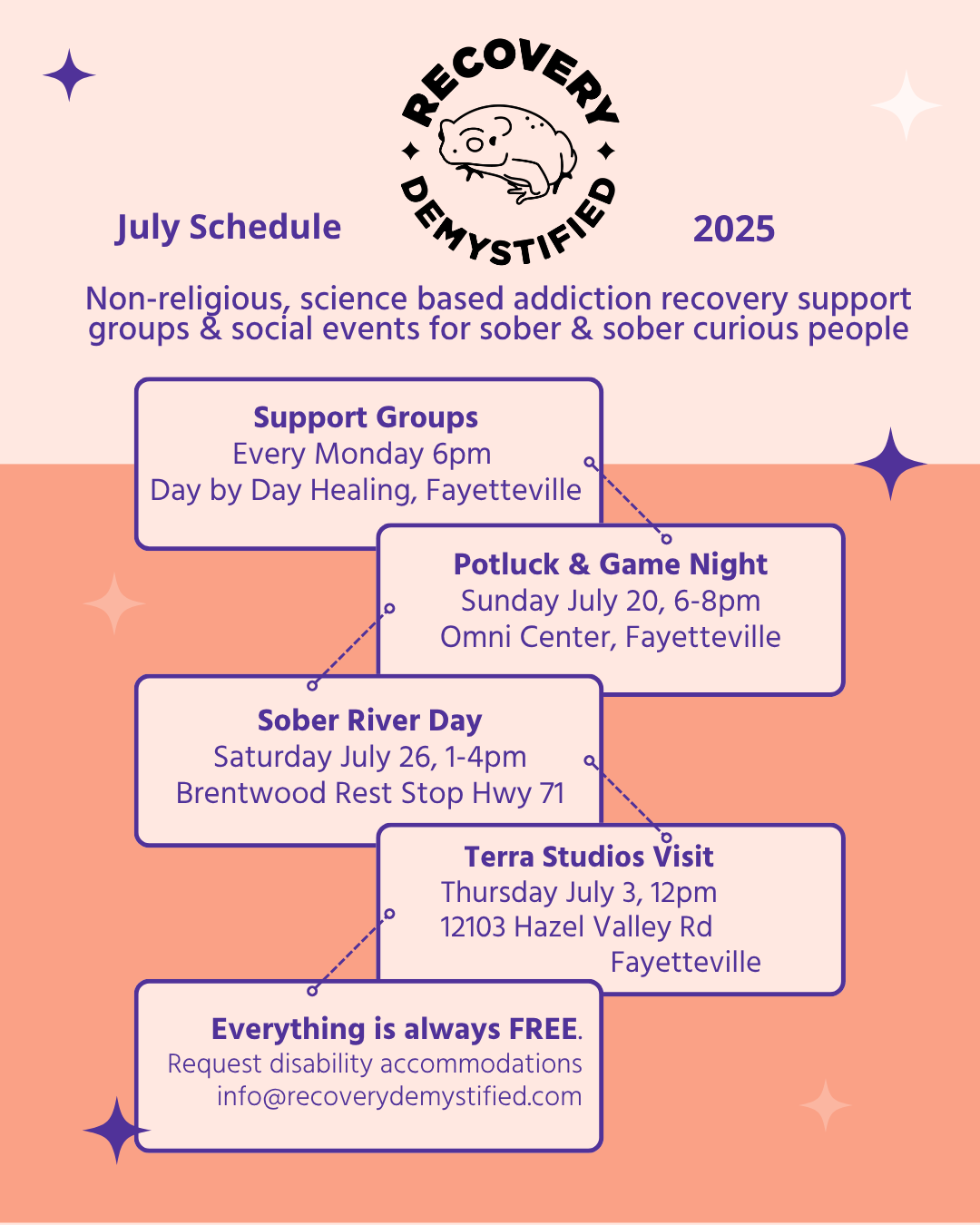 RECOVERY DEMYSTIFIED

July Schedule 2025

Non-religious, science based addiction recovery support groups & social events for sober & sober curious people

Support Groups
Every Monday 6pm
Day by Day Healing, Fayetteville

Potluck & Game Night
Sunday July 20, 6-8pm
Omni Center, Fayetteville

Sober River Day
Saturday July 26, 1-4pm
Brentwood Rest Stop Hwy 71

Terra Studios Visit
Thursday July 3, 12pm
12103 Hazel Valley Rd
Fayetteville

Everything is always FREE.
Request disability accommodations
info@recoverydemystified.com